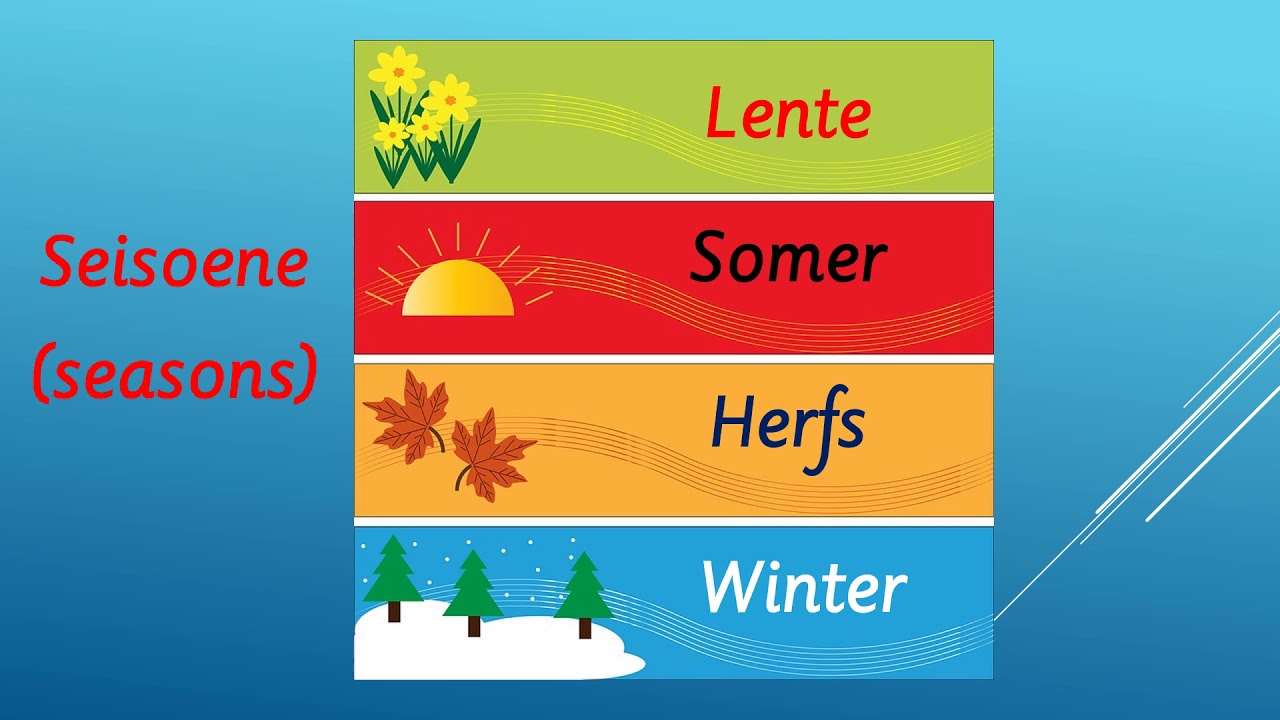 Seisoene (seasons)

Lente

Somer

Herfs

Winter